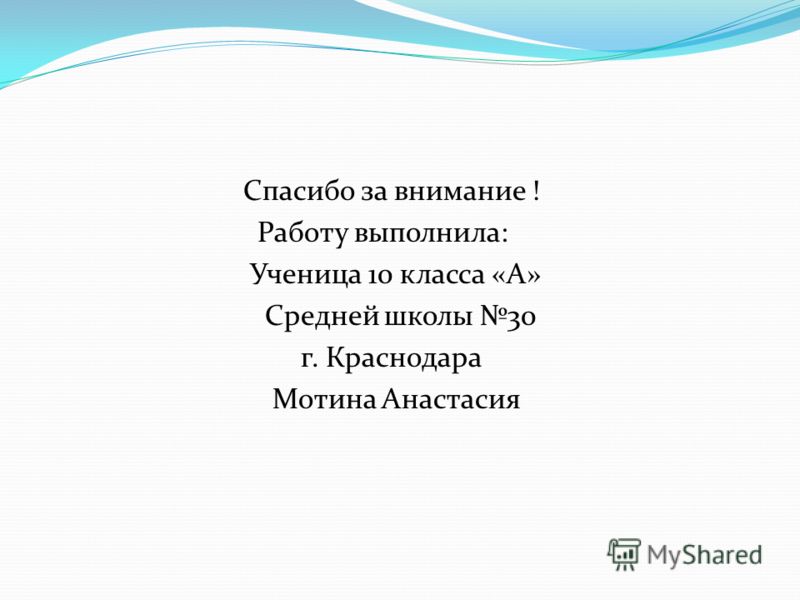 Спасибо за внимание !
Работу выполнила:
Ученица 10 класса «А»
Средней школы №30
г. Краснодара
Мотина Анастасия

MyShared